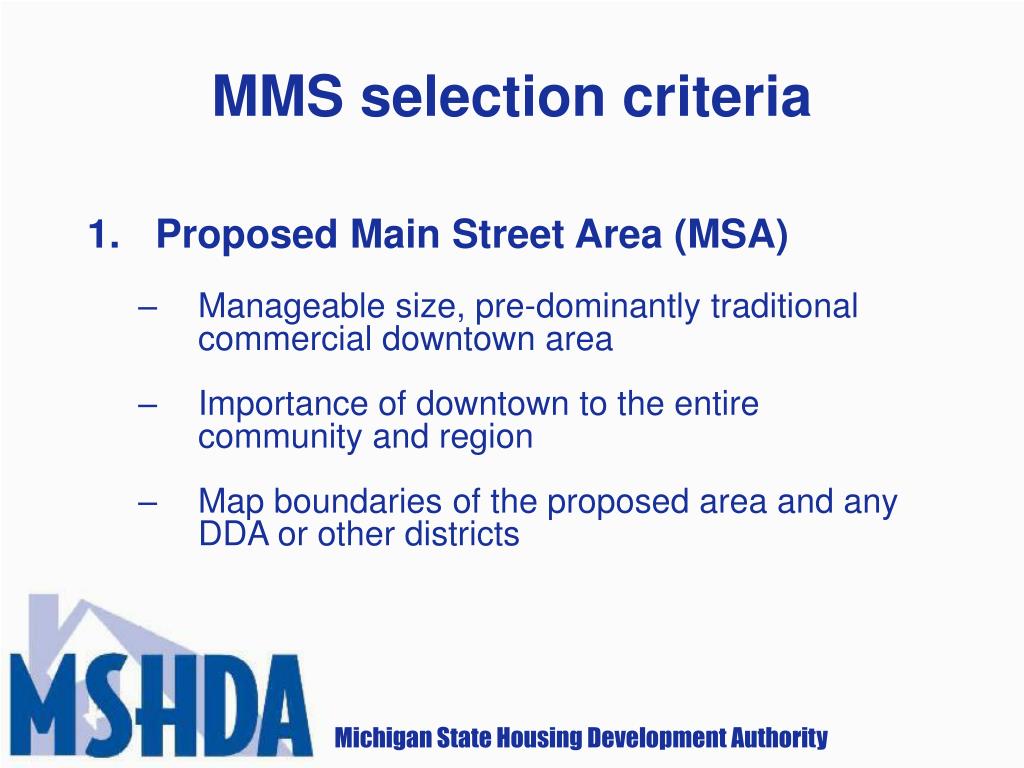 MMS selection criteria

1. Proposed Main Street Area (MSA)

– Manageable size, pre-dominantly traditional commercial downtown area

– Importance of downtown to the entire community and region

– Map boundaries of the proposed area and any DDA or other districts

MSHDA

Michigan State Housing Development Authority